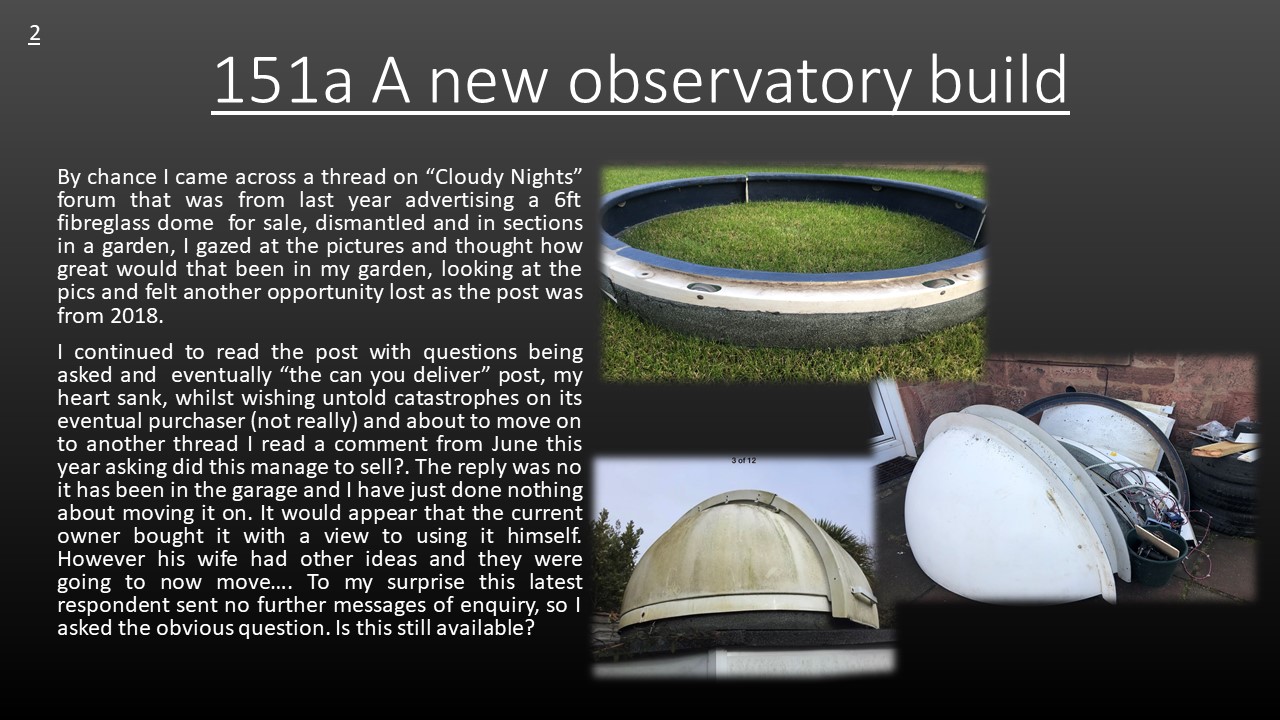 2

151a A new observatory build

By chance I came across a thread on “Cloudy Nights” forum that was from last year advertising a 6ft fibreglass dome for sale, dismantled and in sections in a garden, I gazed at the pictures and thought how great would that been in my garden, looking at the pics and felt another opportunity lost as the post was from 2018.

I continued to read the post with questions being asked and eventually “the can you deliver” post, my heart sank, whilst wishing untold catastrophes on its eventual purchaser (not really) and about to move on to another thread I read a comment from June this year asking did this manage to sell?. The reply was no it has been in the garage and I have just done nothing about moving it on. It would appear that the current owner bought it with a view to using it himself. However his wife had other ideas and they were going to now move…. To my surprise this latest respondent sent no further messages of enquiry, so I asked the obvious question. Is this still available?

3 of 12